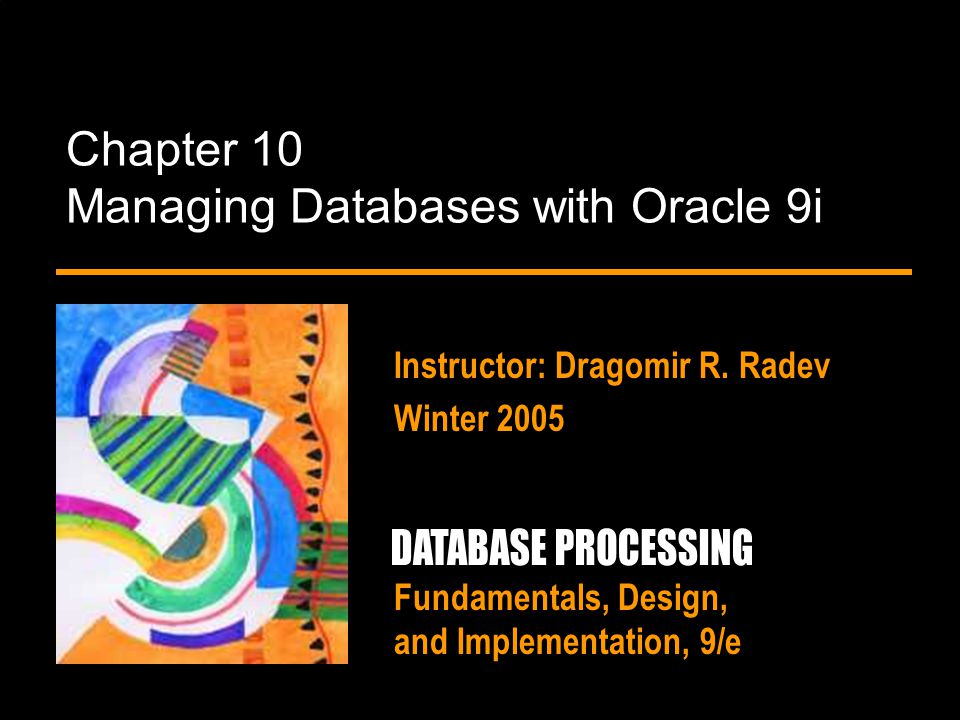 Chapter 10
Managing Databases with Oracle 9i

Instructor: Dragomir R. Radev
Winter 2005

DATABASE PROCESSING
Fundamentals, Design, and Implementation, 9/e